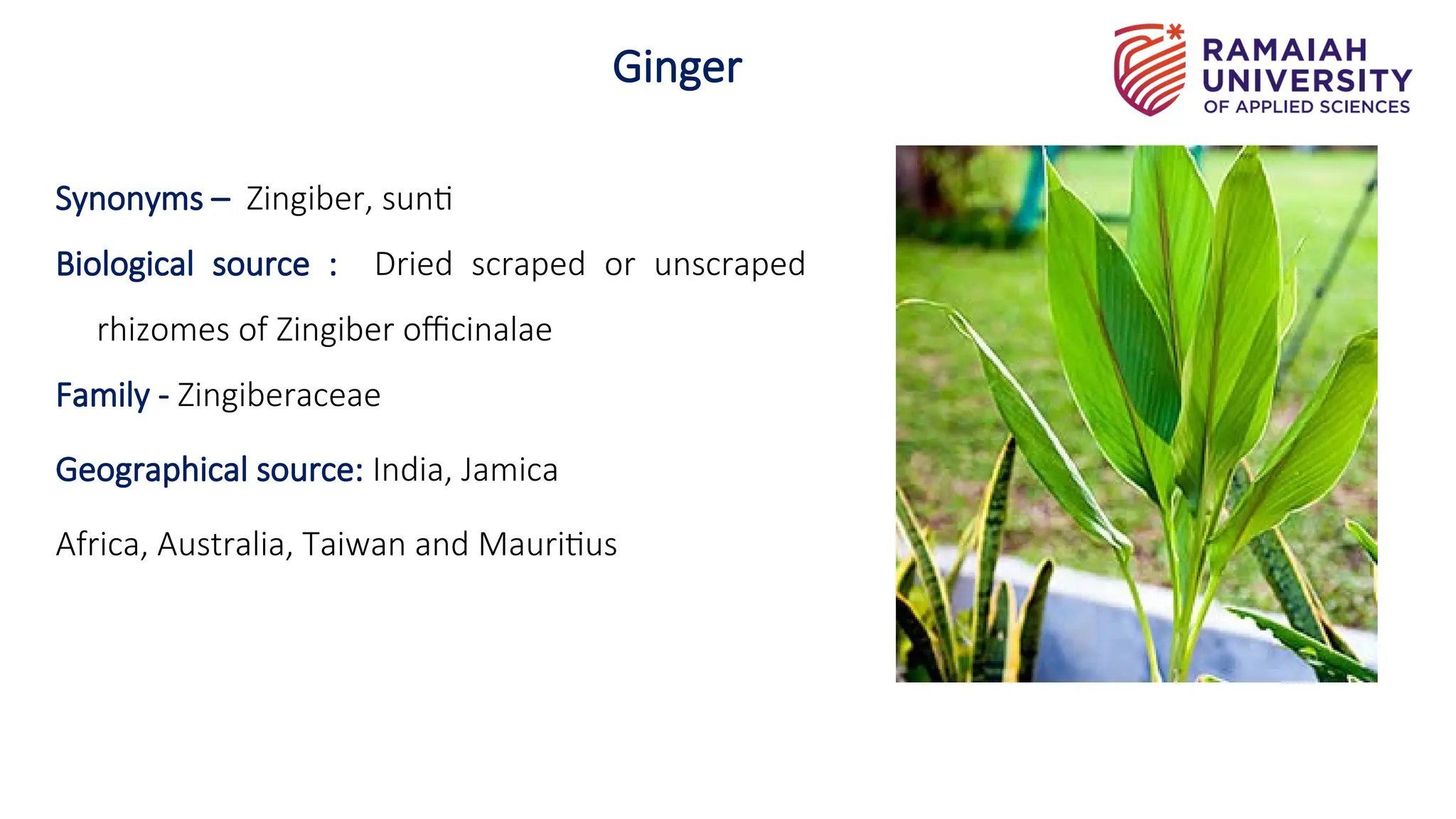 Ginger

RAMAIAH UNIVERSITY OF APPLIED SCIENCES

Synonyms – Zingiber, sunti

Biological source : Dried scraped or unscraped rhizomes of Zingiber officinalae

Family - Zingiberaceae

Geographical source: India, Jamica

Africa, Australia, Taiwan and Mauritius